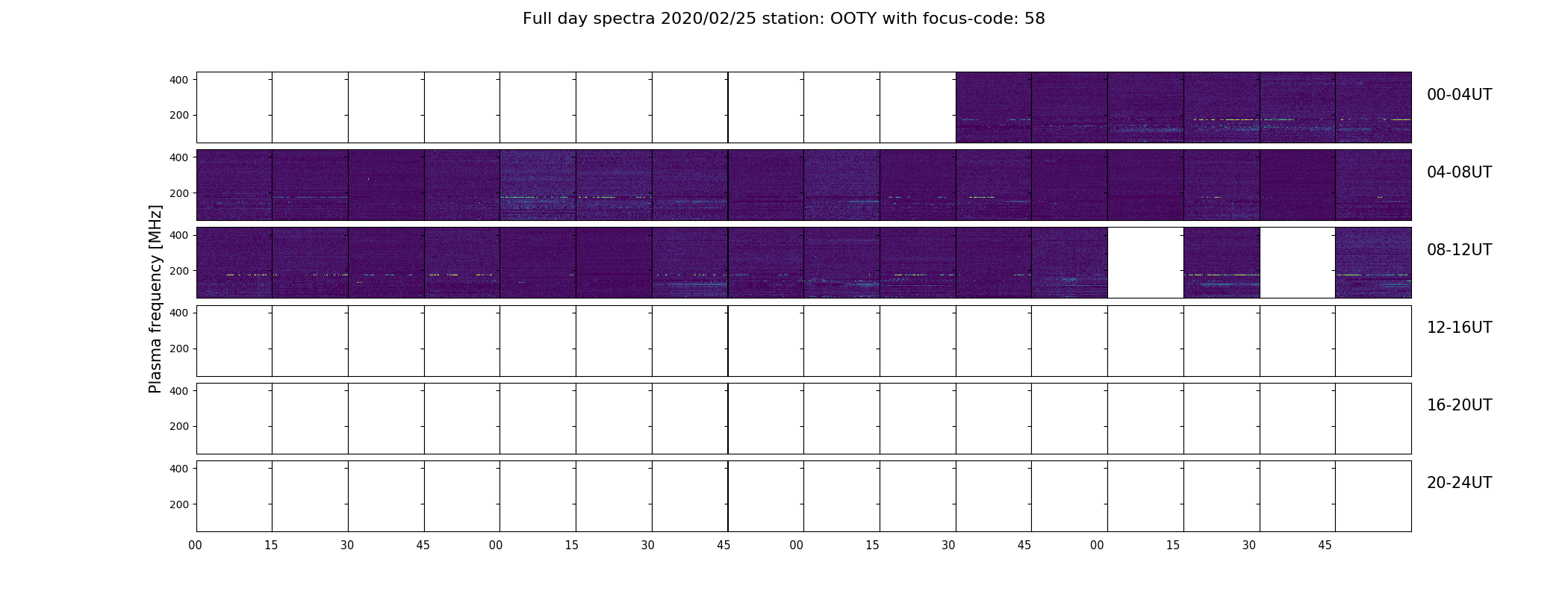 Full day spectra 2020/02/25 station: OOTY with focus-code: 58

Plasma frequency [MHz]

400
200
00-04UT

400
200
04-08UT

400
200
08-12UT

400
200
12-16UT

400
200
16-20UT

400
200
20-24UT

00 15 30 45 00 15 30 45 00 15 30 45 00 15 30 45